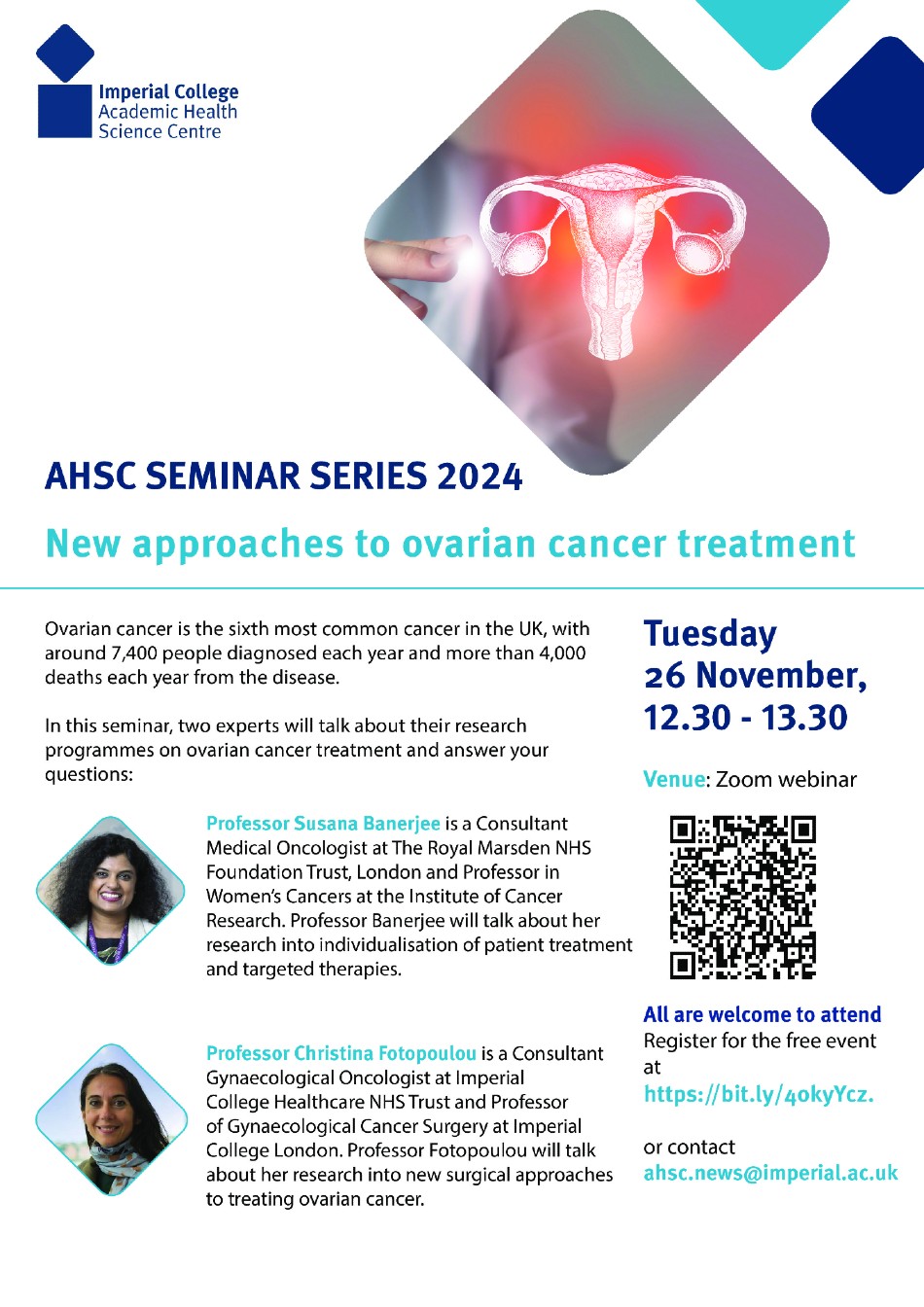 Imperial College
Academic Health
Science Centre

AHSC SEMINAR SERIES 2024

New approaches to ovarian cancer treatment

Ovarian cancer is the sixth most common cancer in the UK, with around 7,400 people diagnosed each year and more than 4,000 deaths each year from the disease.

In this seminar, two experts will talk about their research programmes on ovarian cancer treatment and answer your questions:

Professor Susana Banerjee is a Consultant Medical Oncologist at The Royal Marsden NHS Foundation Trust, London and Professor in Women's Cancers at the Institute of Cancer Research. Professor Banerjee will talk about her research into individualisation of patient treatment and targeted therapies.

Professor Christina Fotopoulou is a Consultant Gynaecological Oncologist at Imperial College Healthcare NHS Trust and Professor of Gynaecological Cancer Surgery at Imperial College London. Professor Fotopoulou will talk about her research into new surgical approaches to treating ovarian cancer.

Tuesday
26 November,
12.30 - 13.30

Venue: Zoom webinar

All are welcome to attend
Register for the free event at
https://bit.ly/4okyYcz.

or contact
ahsc.news@imperial.ac.uk